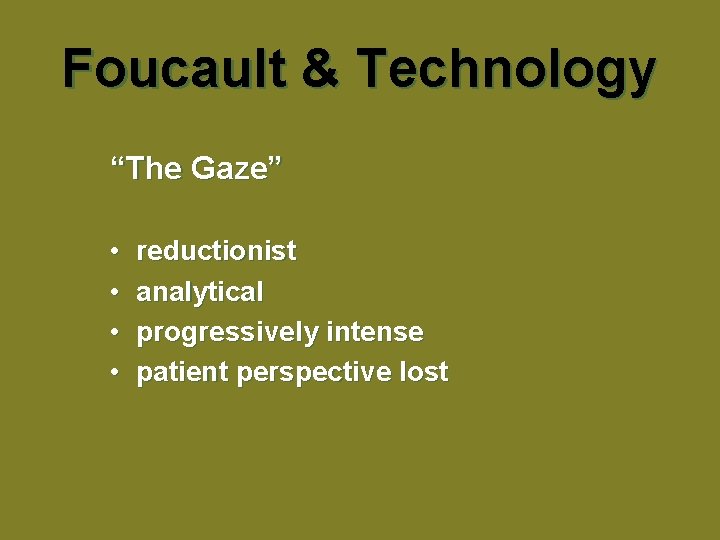 Foucault & Technology

“The Gaze”

• reductionist
• analytical
• progressively intense
• patient perspective lost